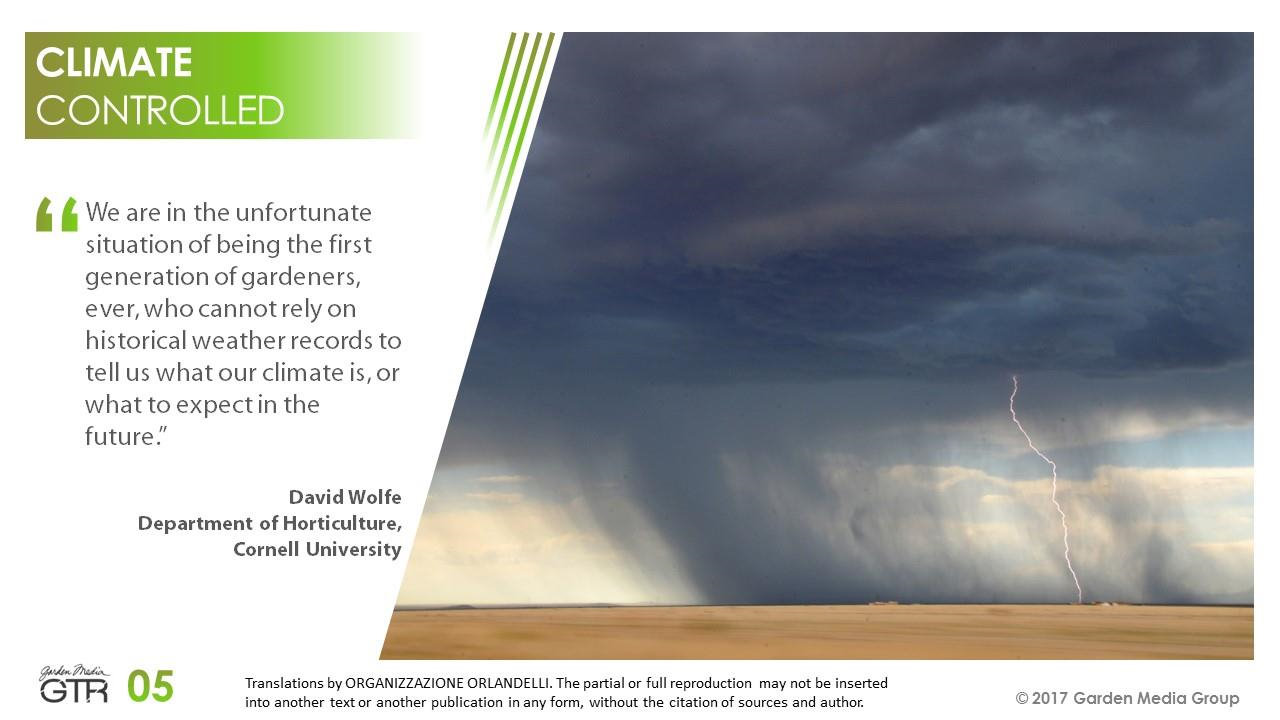 CLIMATE CONTROLLED

“We are in the unfortunate situation of being the first generation of gardeners, ever, who cannot rely on historical weather records to tell us what our climate is, or what to expect in the future.”

David Wolfe
Department of Horticulture,
Cornell University

Garden Media GTR 05

Translations by ORGANIZZAZIONE ORLANDELLI. The partial or full reproduction may not be inserted into another text or another publication in any form, without the citation of sources and author.

© 2017 Garden Media Group